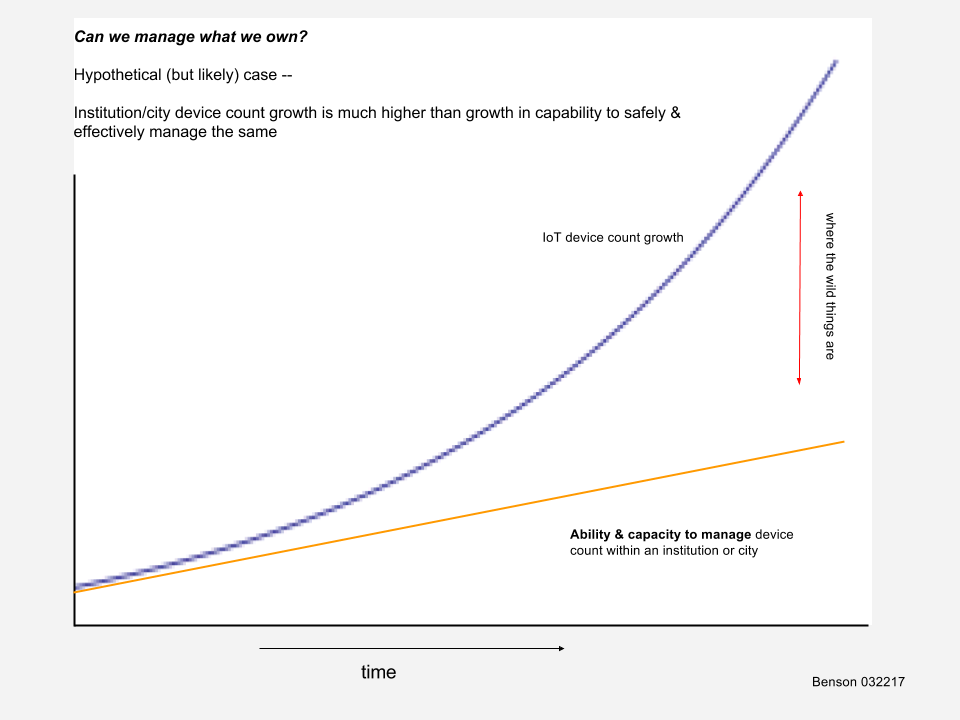 Can we manage what we own?

Hypothetical (but likely) case --

Institution/city device count growth is much higher than growth in capability to safely & effectively manage the same

IoT device count growth

where the wild things are

Ability & capacity to manage device count within an institution or city

time

Benson 032217